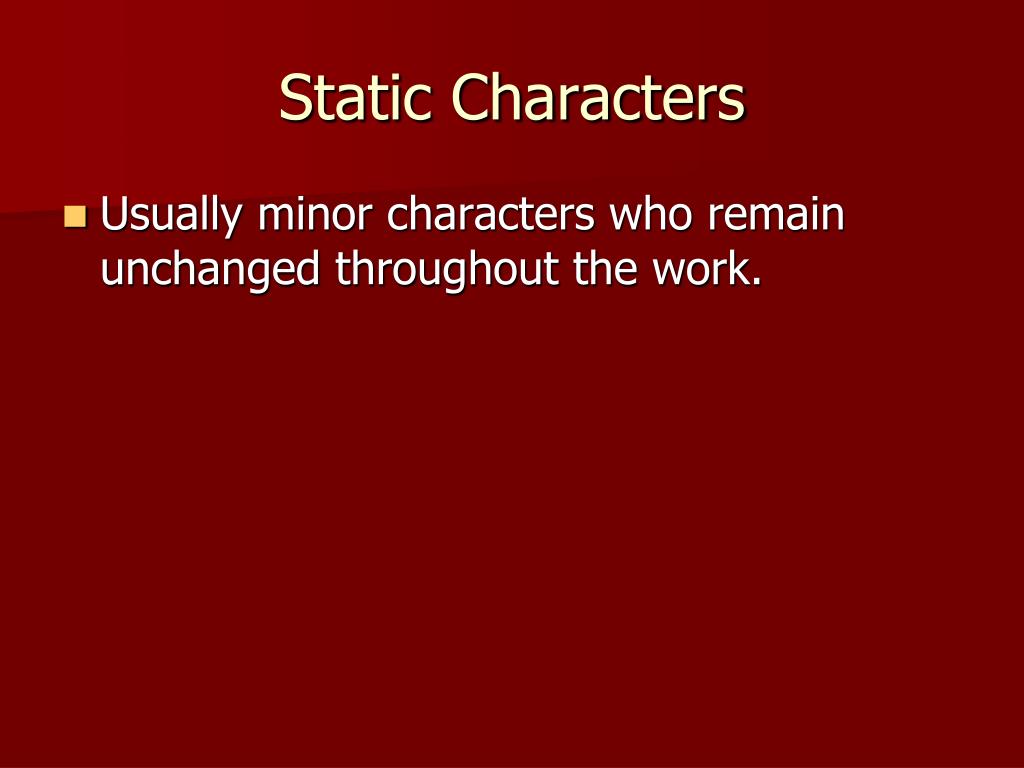 Static Characters

Usually minor characters who remain unchanged throughout the work.